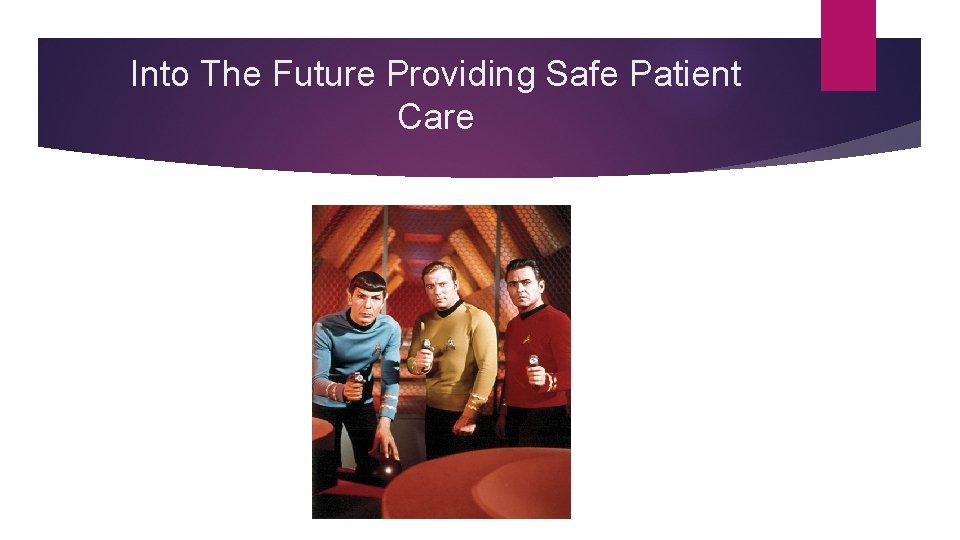 Into The Future Providing Safe Patient Care